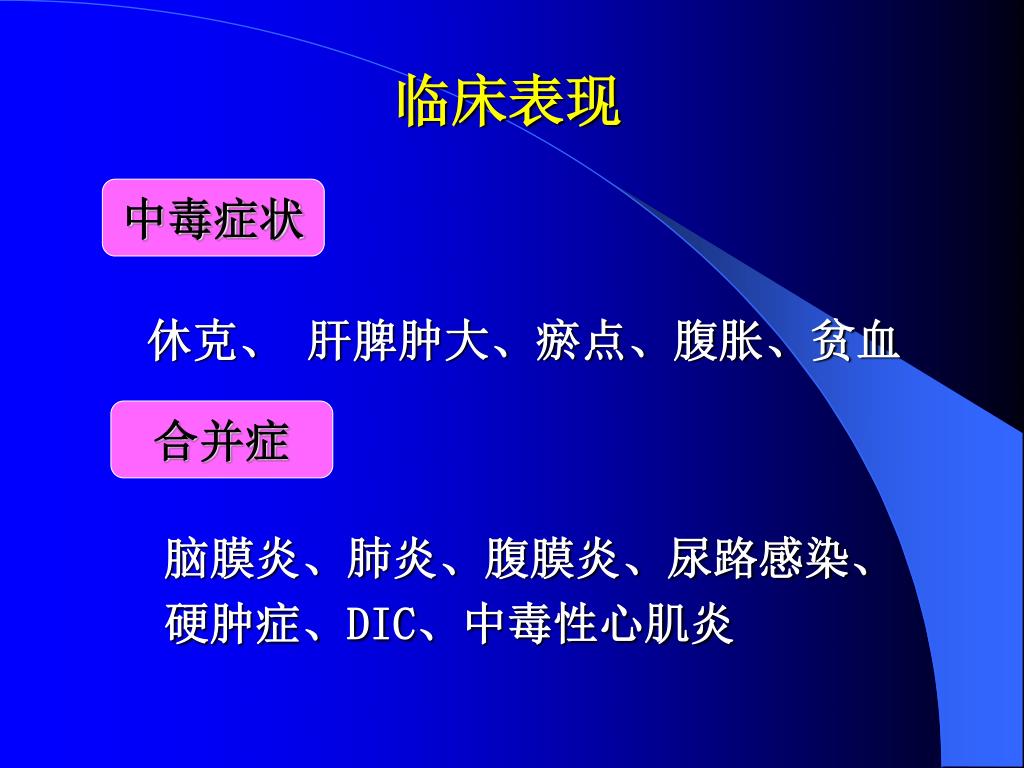 临床表现

中毒症状

休克、 肝脾肿大、瘀点、腹胀、贫血

合并症

脑膜炎、肺炎、腹膜炎、尿路感染、硬肿症、DIC、中毒性心肌炎